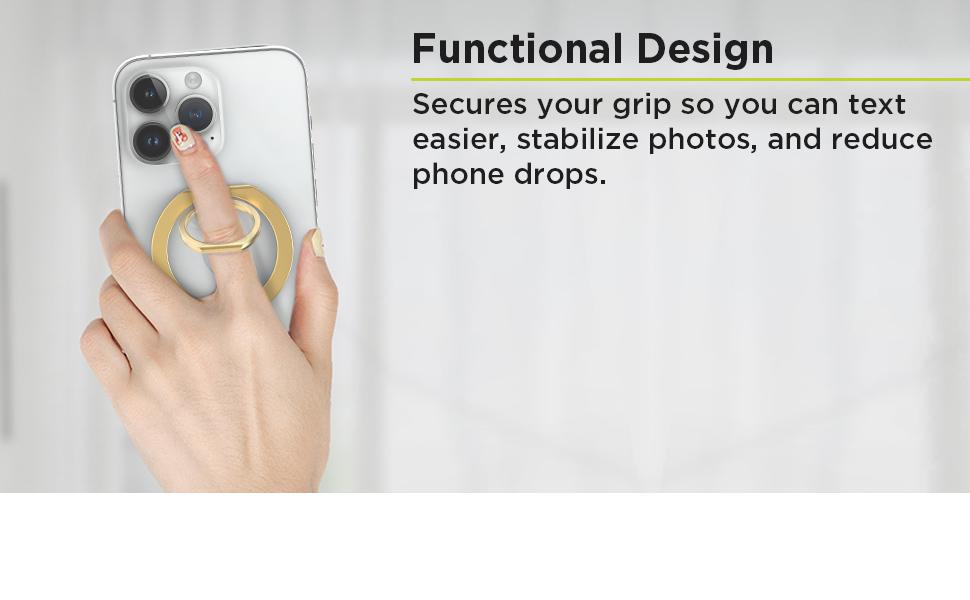 Functional Design

Secures your grip so you can text easier, stabilize photos, and reduce phone drops.